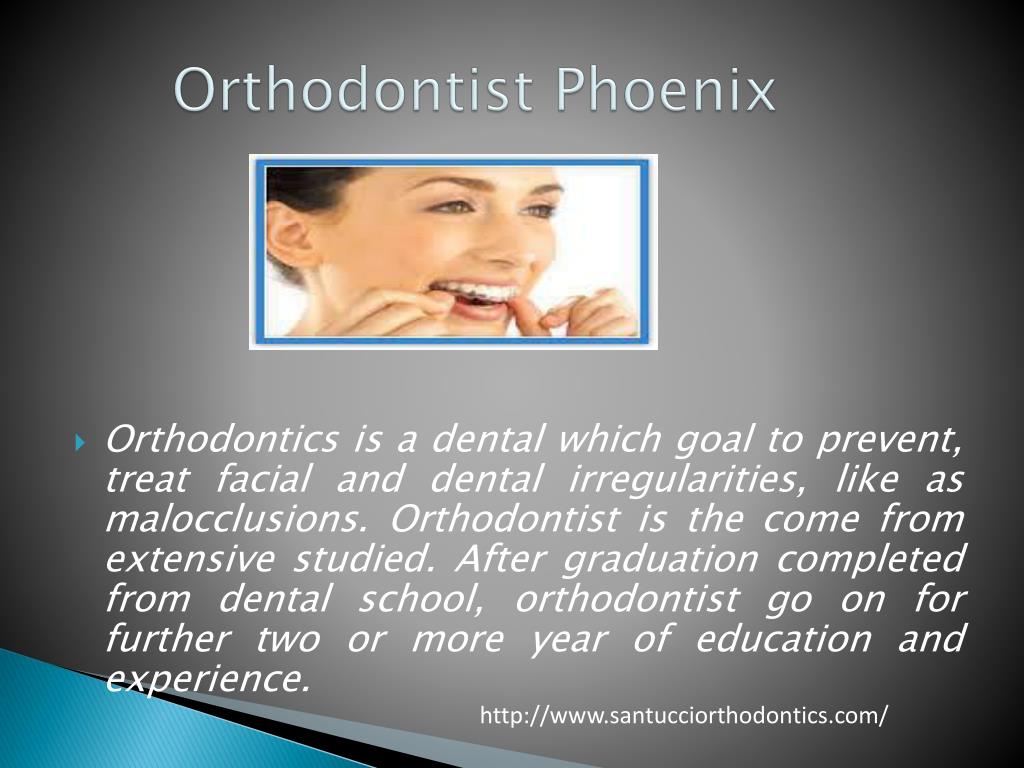 Orthodontist Phoenix

Orthodontics is a dental which goal to prevent, treat facial and dental irregularities, like as malocclusions. Orthodontist is the come from extensive studied. After graduation completed from dental school, orthodontist go on for further two or more year of education and experience.

http://www.santucciorthodontics.com/